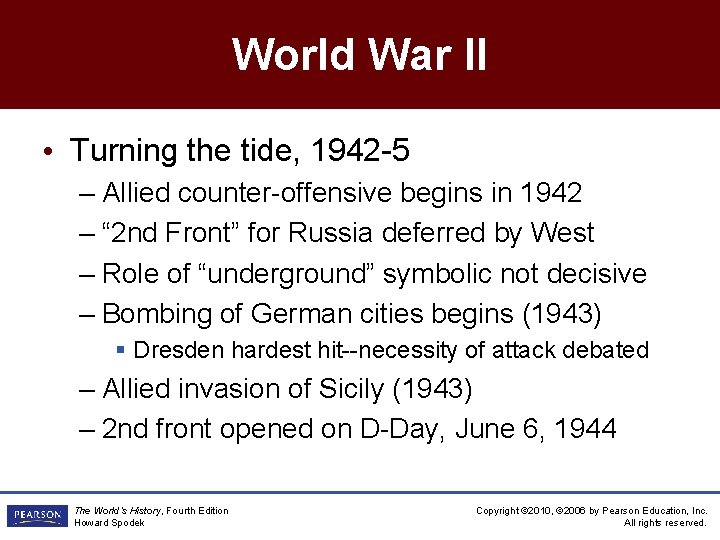 World War II

• Turning the tide, 1942-5
– Allied counter-offensive begins in 1942
– “2nd Front” for Russia deferred by West
– Role of “underground” symbolic not decisive
– Bombing of German cities begins (1943)
▪ Dresden hardest hit--necessity of attack debated
– Allied invasion of Sicily (1943)
– 2nd front opened on D-Day, June 6, 1944

PEARSON

The World's History, Fourth Edition
Howard Spodek

Copyright ©2010, ©2006 by Pearson Education, Inc.
All rights reserved.